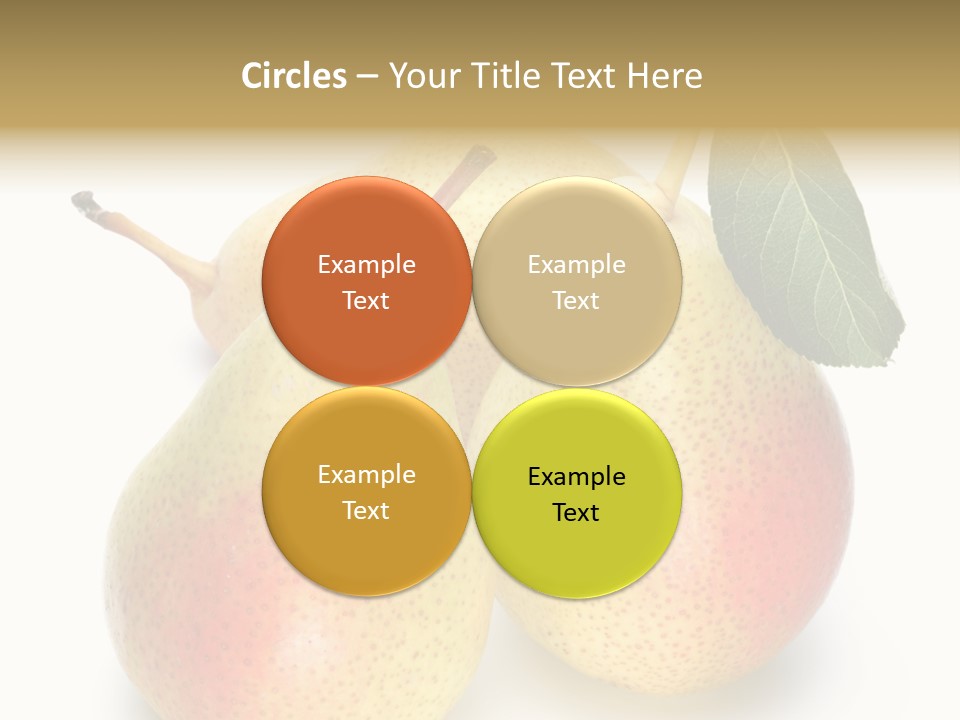 Circles – Your Title Text Here

Example Text

Example Text

Example Text

Example Text